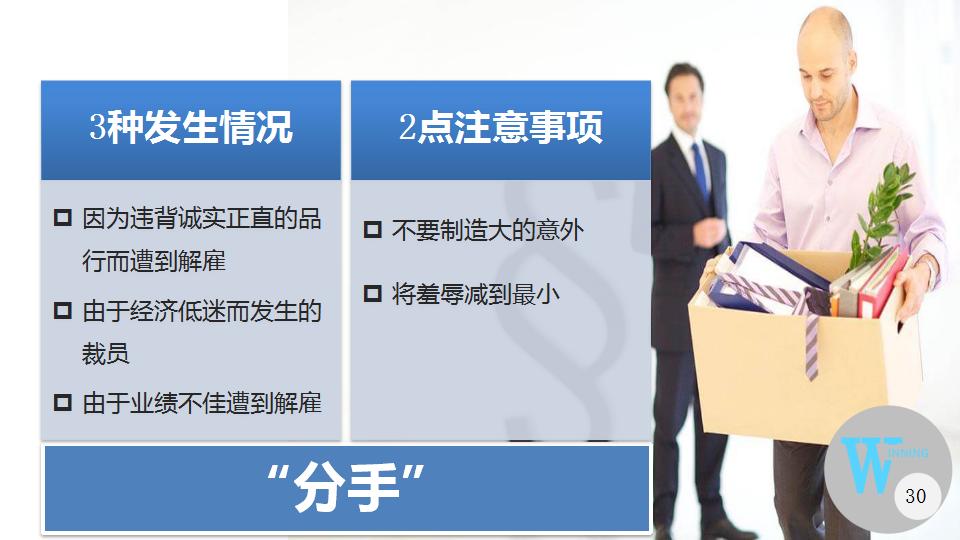 3种发生情况

□ 因为违背诚实正直的品行而遭到解雇

□ 由于经济低迷而发生的裁员

□ 由于业绩不佳遭到解雇

2点注意事项

□ 不要制造大的意外

□ 将羞辱减到最小

“分手”

WINNING

30